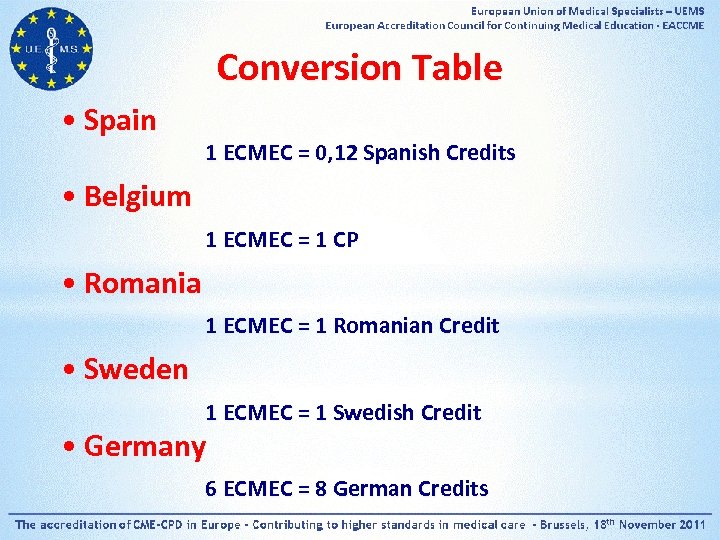 UE MS

European Union of Medical Specialists – UEMS
European Accreditation Council for Continuing Medical Education - EACCME

Conversion Table

• Spain

1 ECMEC = 0,12 Spanish Credits

• Belgium

1 ECMEC = 1 CP

• Romania

1 ECMEC = 1 Romanian Credit

• Sweden

1 ECMEC = 1 Swedish Credit

• Germany

6 ECMEC = 8 German Credits

The accreditation of CME-CPD in Europe - Contributing to higher standards in medical care - Brussels, 18$^{th}$ November 2011